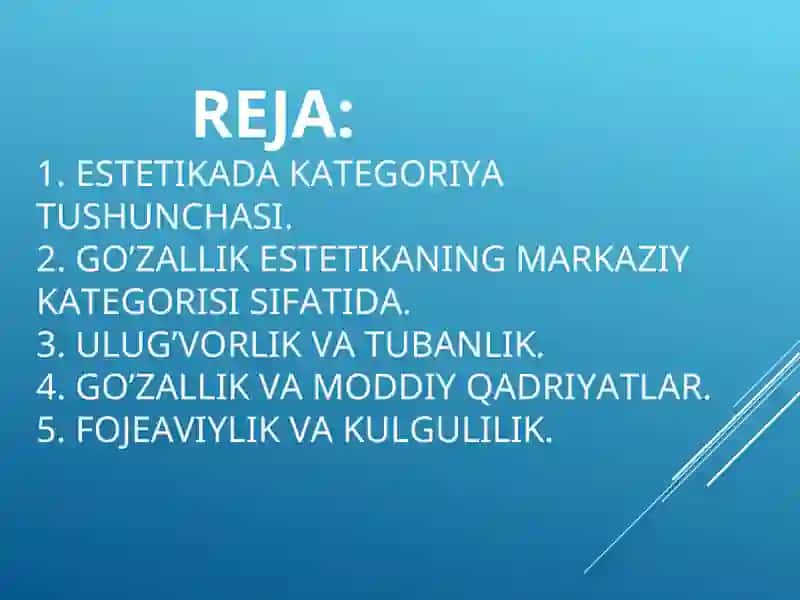 REJA:

1. ESTETIKADA KATEGORIYA TUSHUNCHASI.
2. GO’ZALLIK ESTETIKANING MARKAZIY KATEGORISI SIFATIDA.
3. ULUG’VORLIK VA TUBANLIK.
4. GO’ZALLIK VA MODDIY QADRIYATLAR.
5. FOJEAVIYLIK VA KULGULILIK.